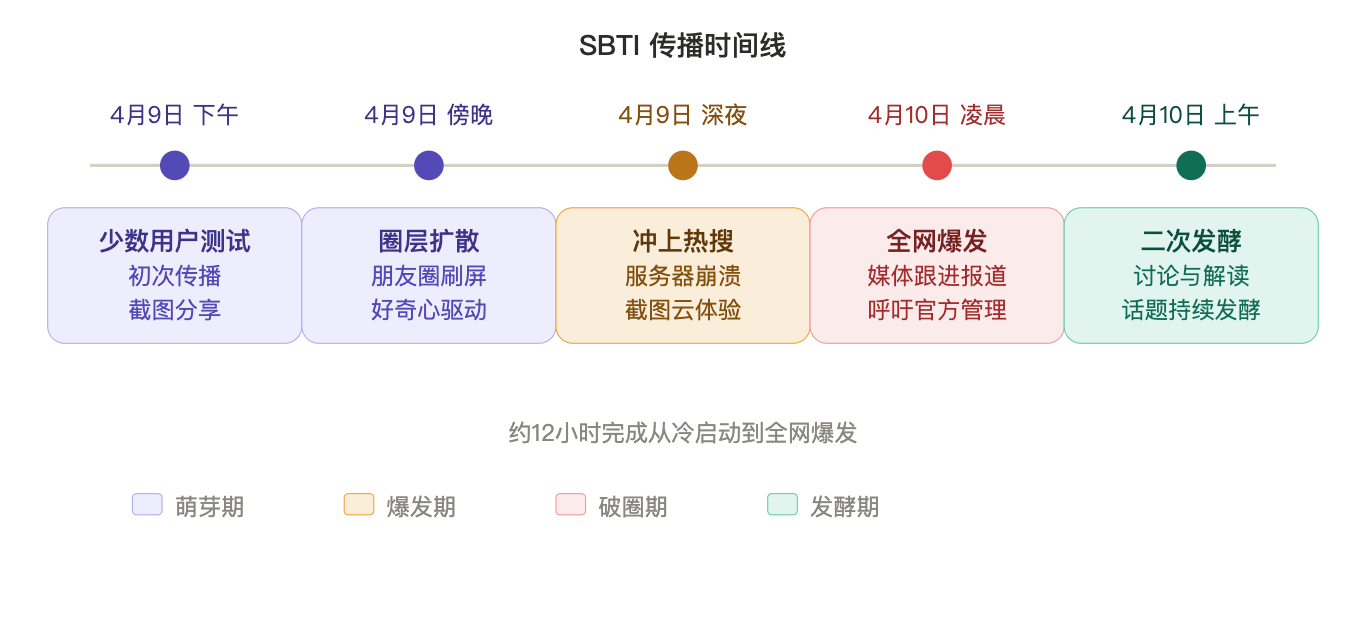 SBTI 传播时间线

4月9日 下午

4月9日 傍晚

4月9日 深夜

4月10日 凌晨

4月10日 上午

少数用户测试
初次传播
截图分享

圈层扩散
朋友圈刷屏
好奇心驱动

冲上热搜
服务器崩溃
截图云体验

全网爆发
媒体跟进报道
呼吁官方管理

二次发酵
讨论与解读
话题持续发酵

约12小时完成从冷启动到全网爆发

萌芽期 爆发期 破圈期 发酵期